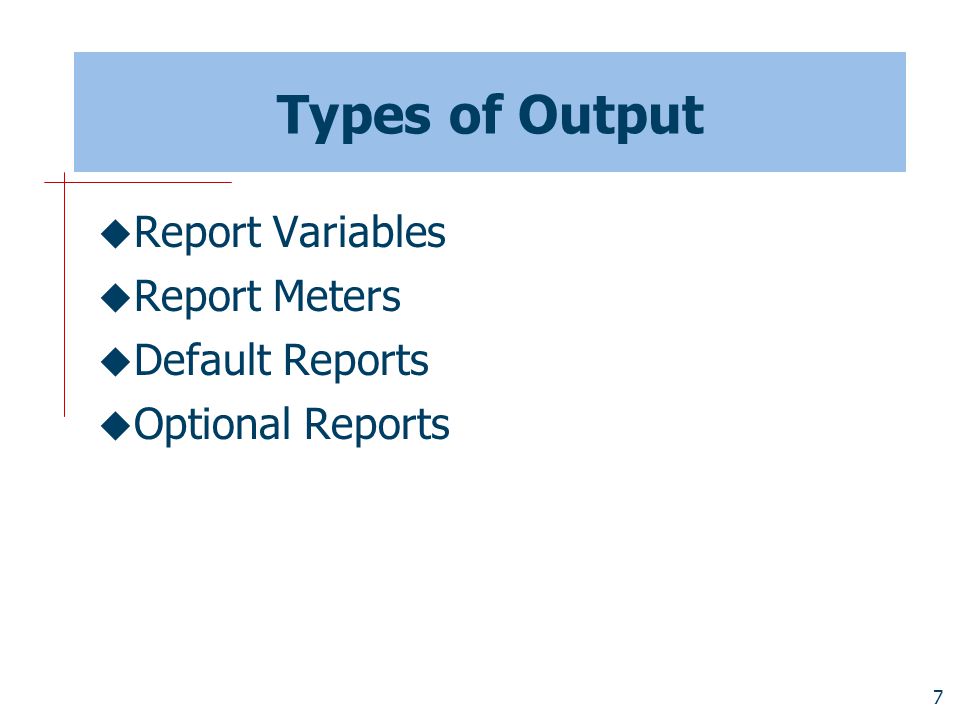 Types of Output

◆Report Variables
◆Report Meters
◆Default Reports
◆Optional Reports

7